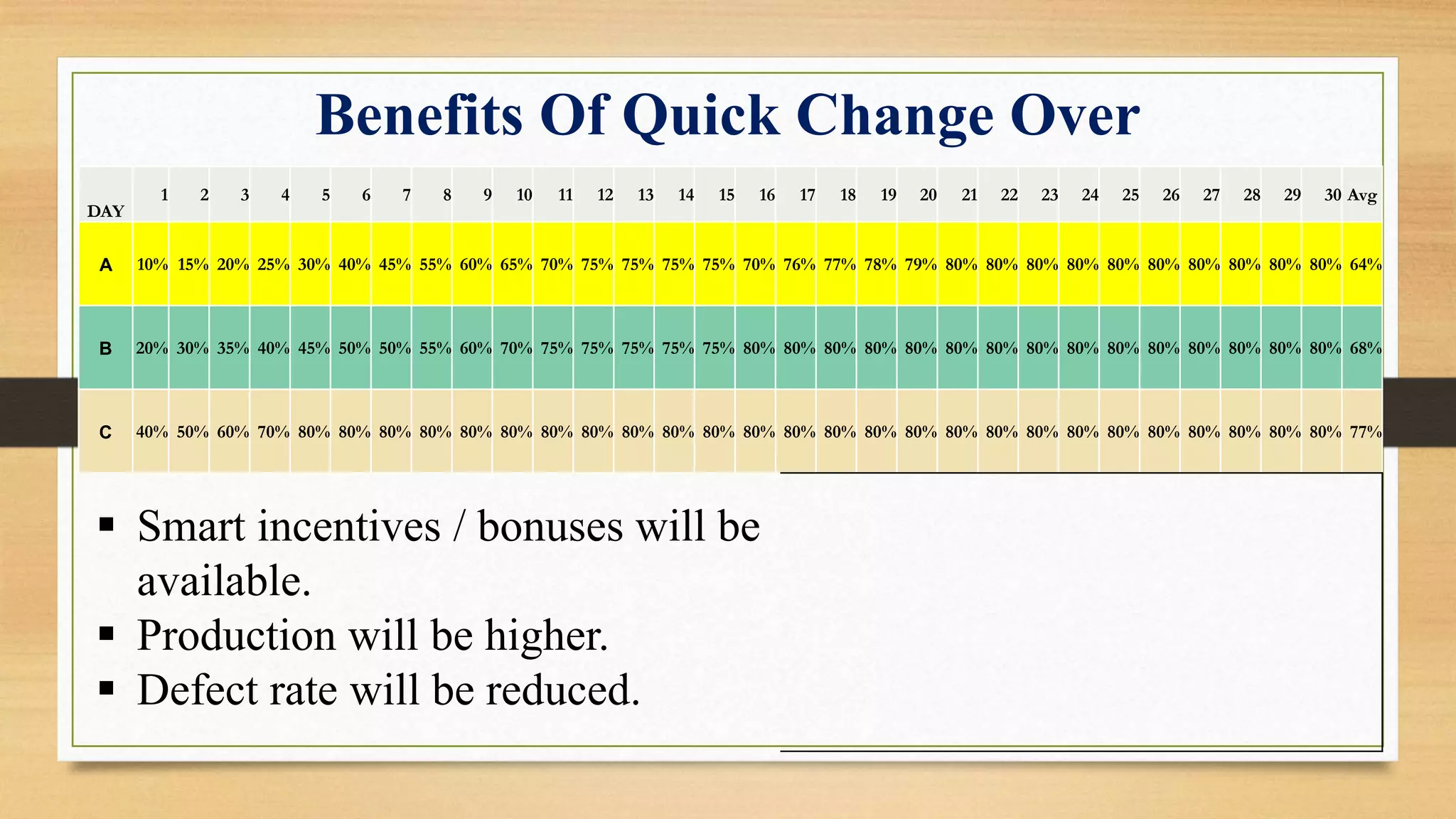 Benefits Of Quick Change Over

| DAY | 1 | 2 | 3 | 4 | 5 | 6 | 7 | 8 | 9 | 10 | 11 | 12 | 13 | 14 | 15 | 16 | 17 | 18 | 19 | 20 | 21 | 22 | 23 | 24 | 25 | 26 | 27 | 28 | 29 | 30 | Avg |
|---|---|---|---|---|---|---|---|---|---|---|---|---|---|---|---|---|---|---|---|---|---|---|---|---|---|---|---|---|---|---|---|
| A | 10% | 15% | 20% | 25% | 30% | 40% | 45% | 55% | 60% | 65% | 70% | 75% | 75% | 75% | 75% | 70% | 76% | 77% | 78% | 79% | 80% | 80% | 80% | 80% | 80% | 80% | 80% | 80% | 80% | 80% | 64% |
| B | 20% | 30% | 35% | 40% | 45% | 50% | 50% | 55% | 60% | 70% | 75% | 75% | 75% | 75% | 75% | 80% | 80% | 80% | 80% | 80% | 80% | 80% | 80% | 80% | 80% | 80% | 80% | 80% | 80% | 80% | 68% |
| C | 40% | 50% | 60% | 70% | 80% | 80% | 80% | 80% | 80% | 80% | 80% | 80% | 80% | 80% | 80% | 80% | 80% | 80% | 80% | 80% | 80% | 80% | 80% | 80% | 80% | 80% | 80% | 80% | 80% | 80% | 77% |

▪ Smart incentives / bonuses will be available.
▪ Production will be higher.
▪ Defect rate will be reduced.